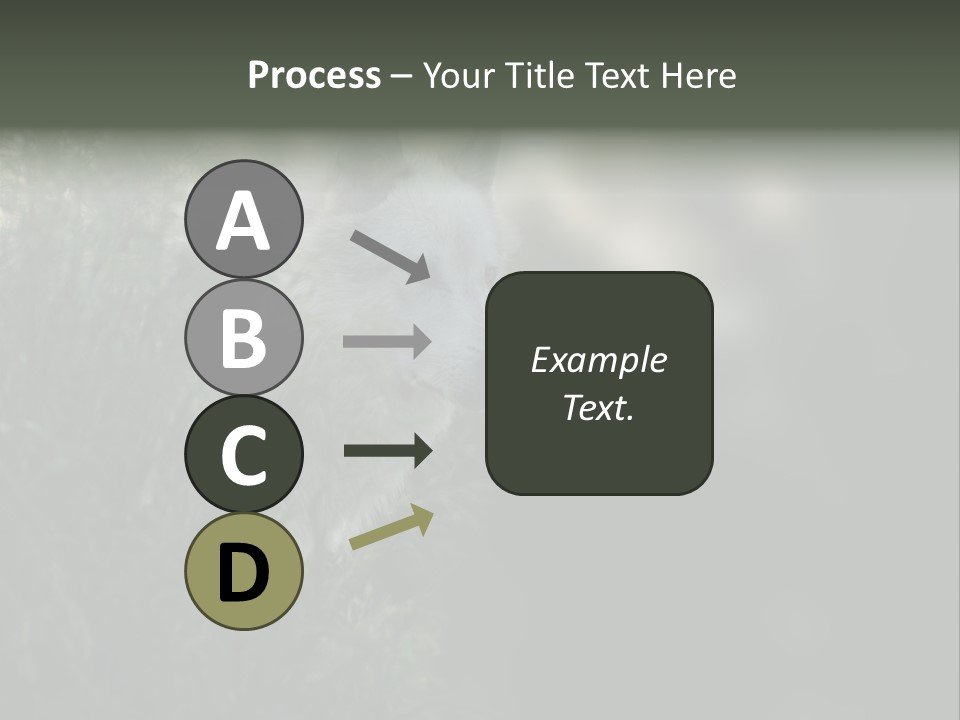 Process – Your Title Text Here

A

B

C

D

Example Text.